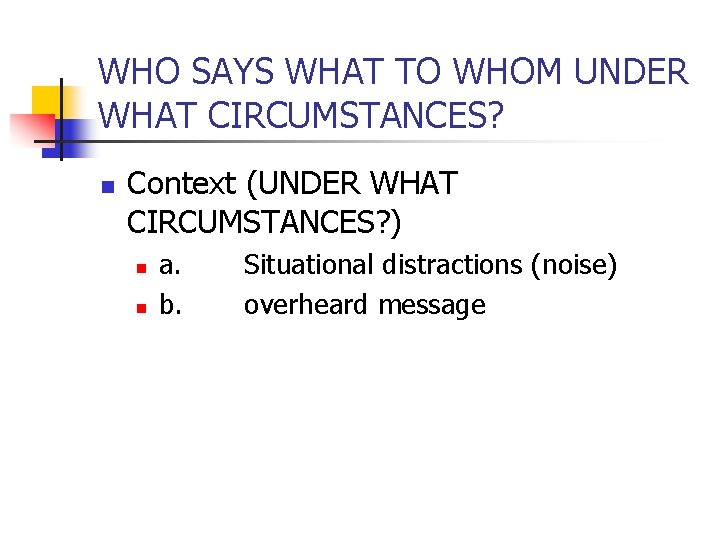 WHO SAYS WHAT TO WHOM UNDER WHAT CIRCUMSTANCES?

Context (UNDER WHAT CIRCUMSTANCES?)

a. Situational distractions (noise)

b. overheard message